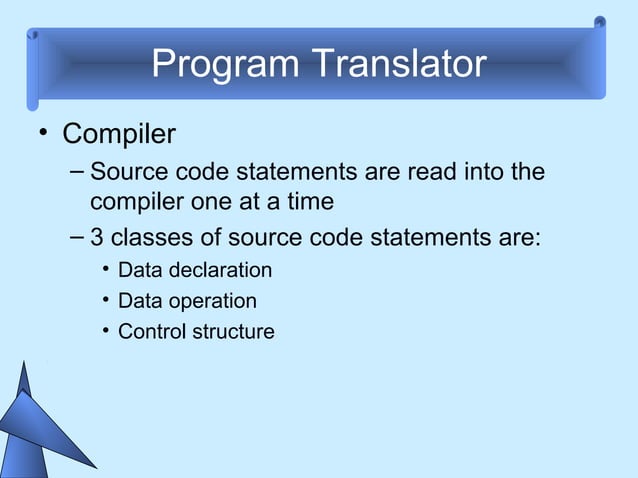 Program Translator

• Compiler
– Source code statements are read into the compiler one at a time
– 3 classes of source code statements are:
• Data declaration
• Data operation
• Control structure